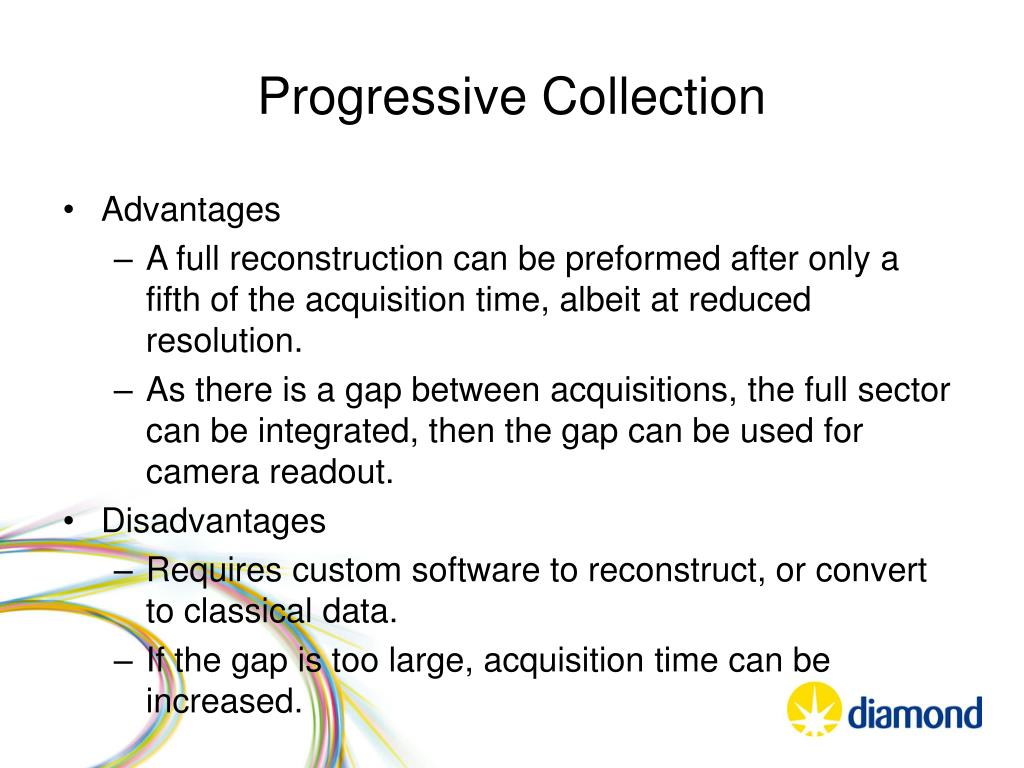 Progressive Collection

• Advantages
– A full reconstruction can be preformed after only a fifth of the acquisition time, albeit at reduced resolution.
– As there is a gap between acquisitions, the full sector can be integrated, then the gap can be used for camera readout.
• Disadvantages
– Requires custom software to reconstruct, or convert to classical data.
– If the gap is too large, acquisition time can be increased.

diamond